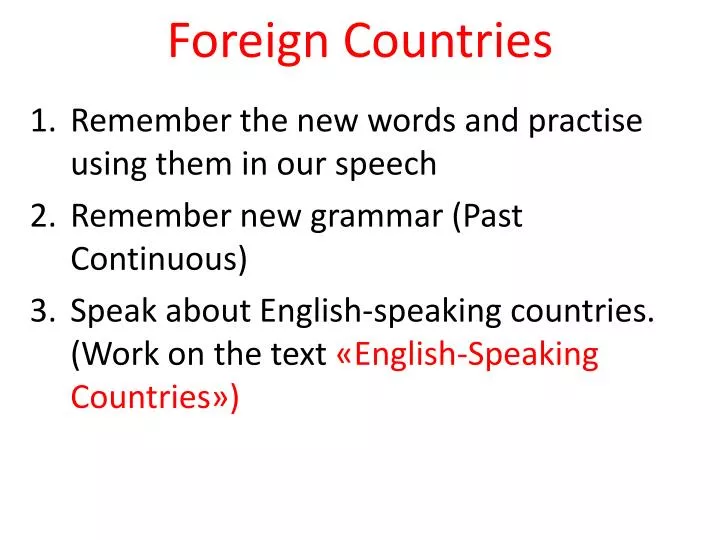 Foreign Countries

1. Remember the new words and practise using them in our speech
2. Remember new grammar (Past Continuous)
3. Speak about English-speaking countries. (Work on the text «English-Speaking Countries»)